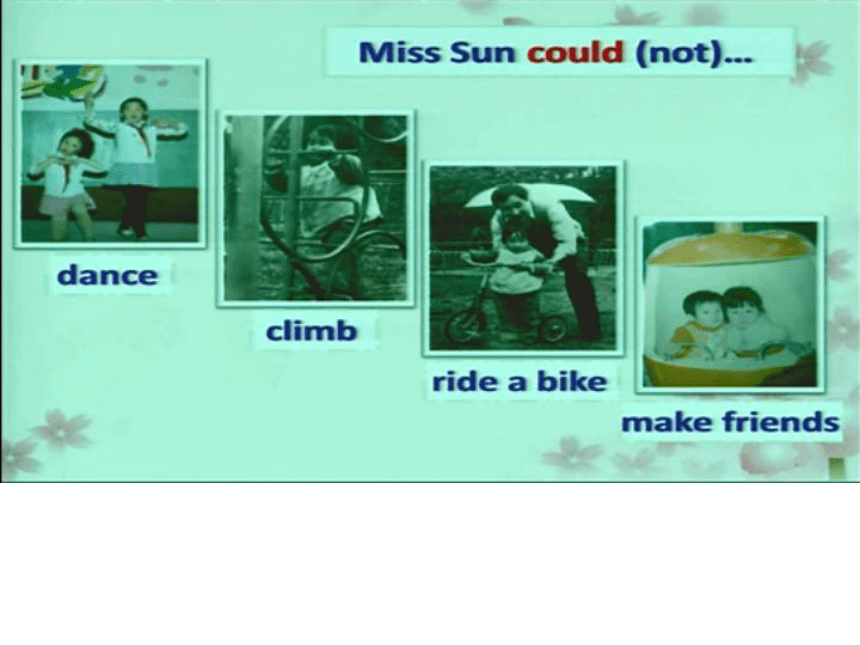 Miss Sun could (not)...

dance

climb

ride a bike

make friends